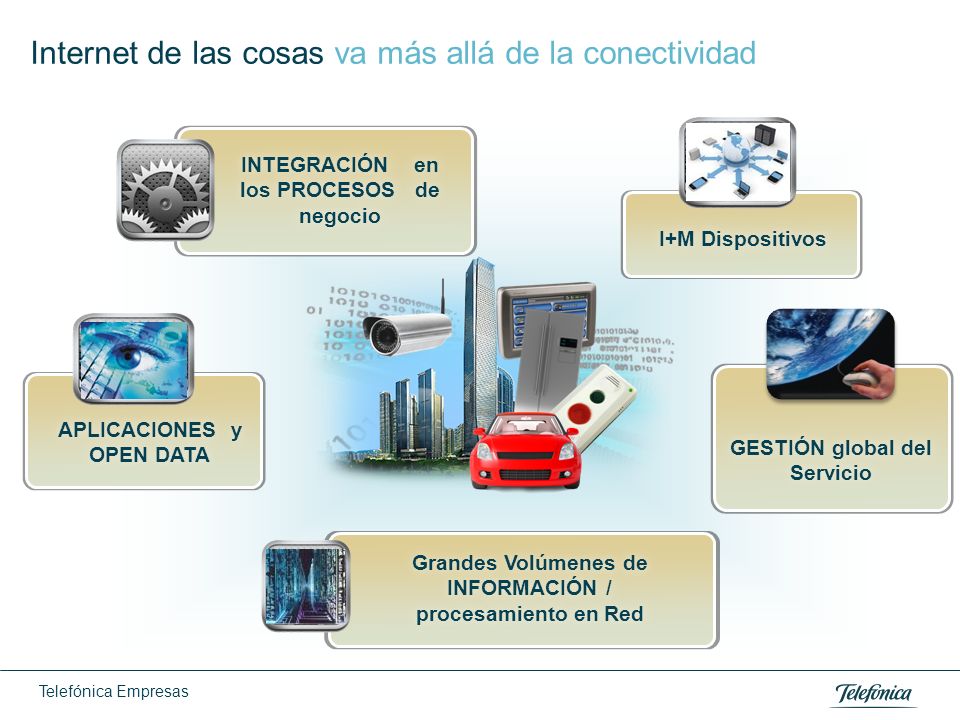 Internet de las cosas va más allá de la conectividad

INTEGRACIÓN en los PROCESOS de negocio

I+M Dispositivos

APLICACIONES y OPEN DATA

GESTIÓN global del Servicio

Grandes Volúmenes de INFORMACIÓN / procesamiento en Red

Telefónica Empresas

Telefónica